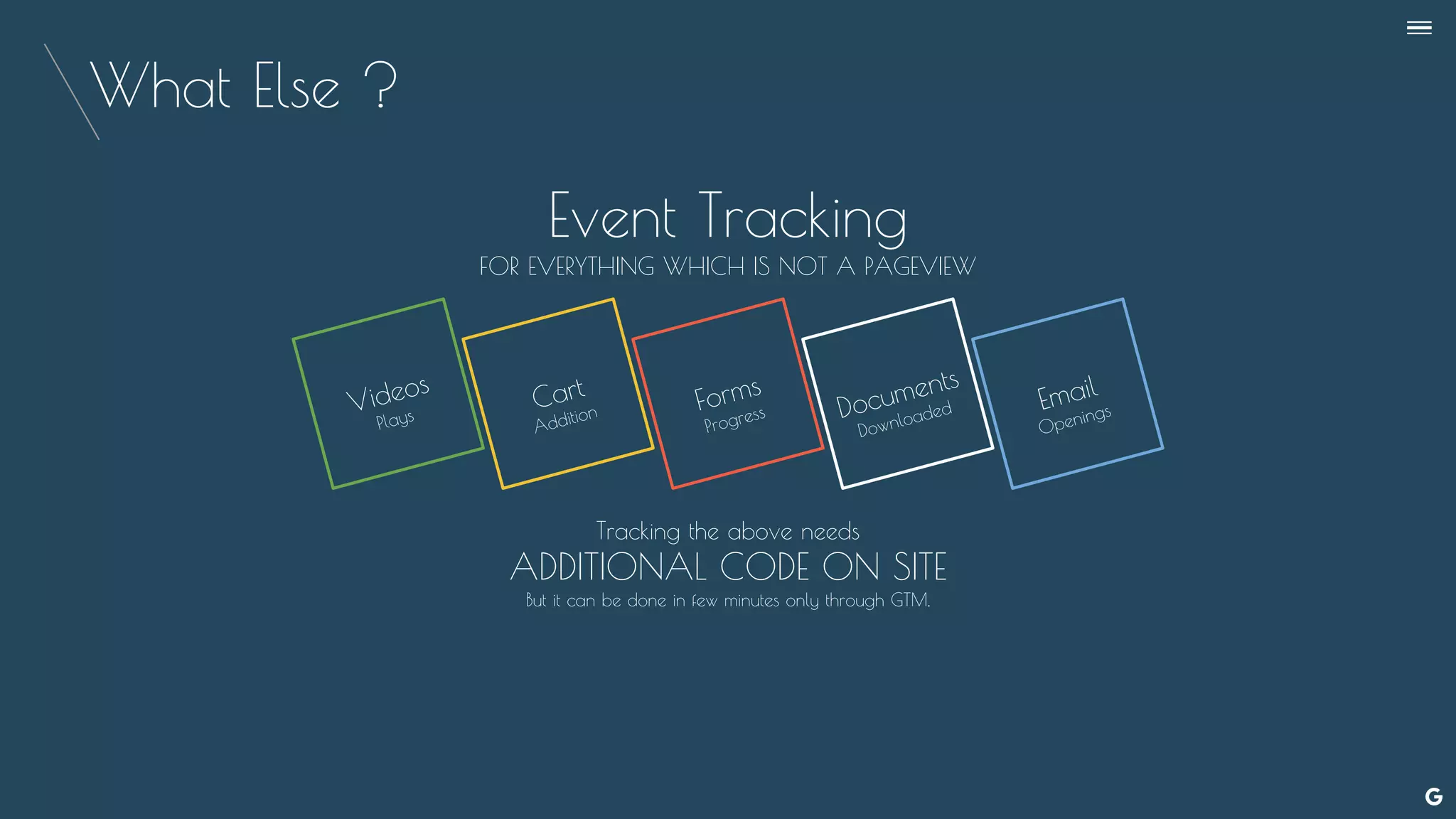 What Else ?

Event Tracking
FOR EVERYTHING WHICH IS NOT A PAGEVIEW

Videos
Plays

Cart
Addition

Forms
Progress

Documents
Downloaded

Email
Openings

Tracking the above needs
ADDITIONAL CODE ON SITE
But it can be done in few minutes only through GTM.

G